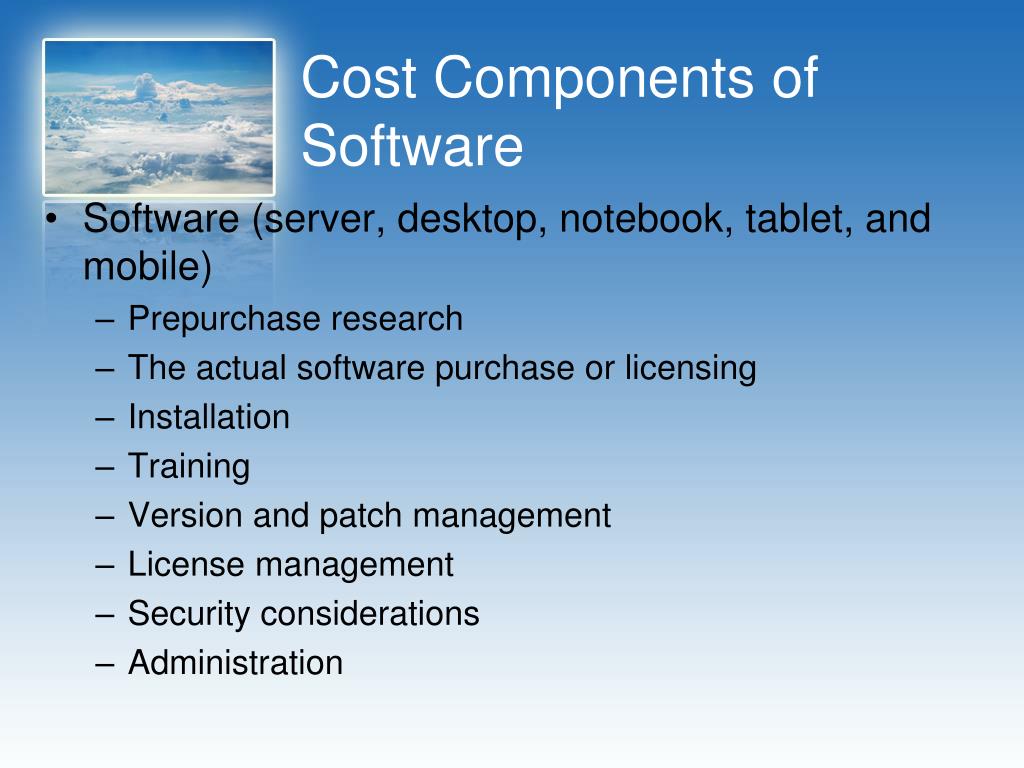 Cost Components of Software

• Software (server, desktop, notebook, tablet, and mobile)
– Prepurchase research
– The actual software purchase or licensing
– Installation
– Training
– Version and patch management
– License management
– Security considerations
– Administration